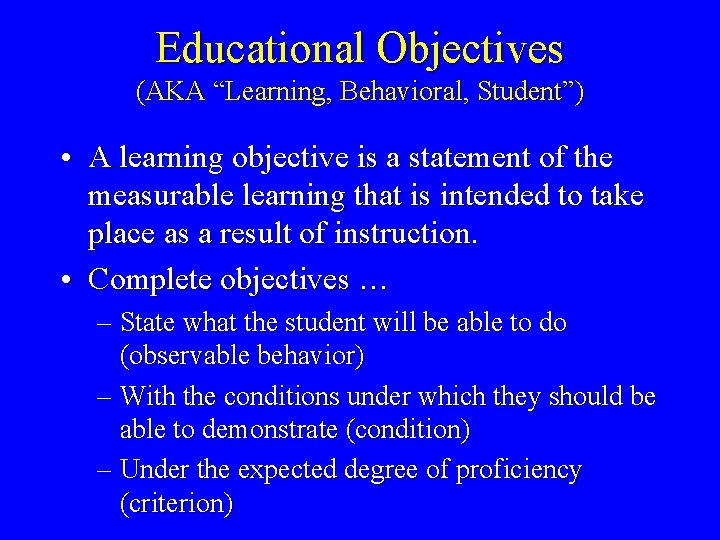 Educational Objectives
(AKA “Learning, Behavioral, Student”)

• A learning objective is a statement of the measurable learning that is intended to take place as a result of instruction.

• Complete objectives …
– State what the student will be able to do (observable behavior)
– With the conditions under which they should be able to demonstrate (condition)
– Under the expected degree of proficiency (criterion)